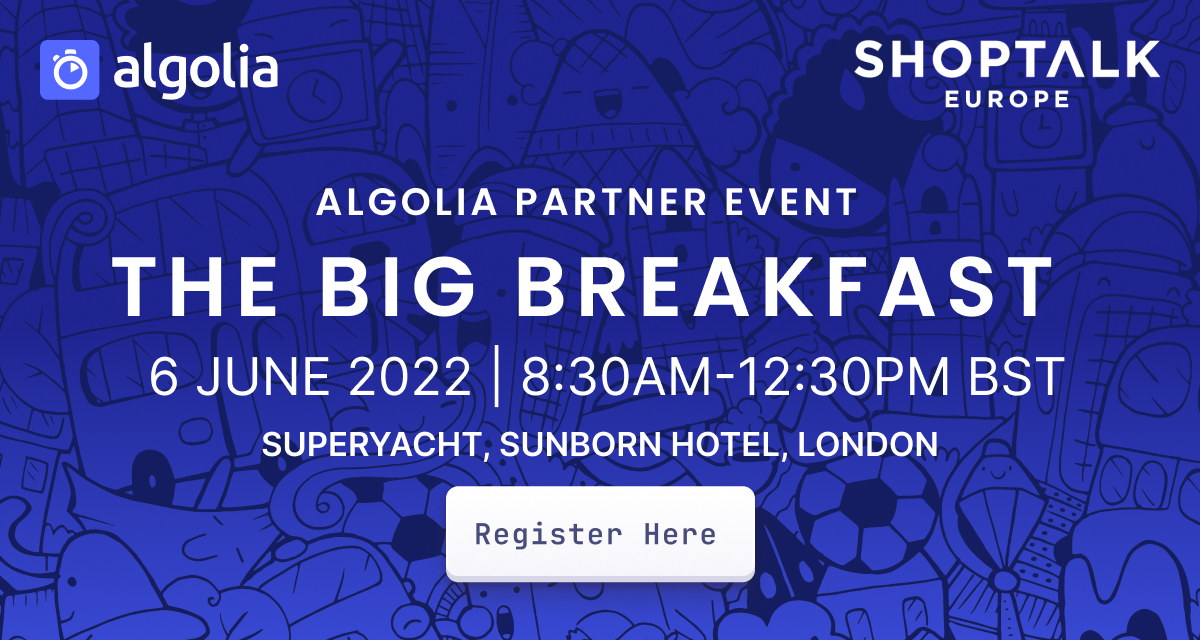 algolia

SHOPTALK
EUROPE

ALGOLIA PARTNER EVENT

THE BIG BREAKFAST

6 JUNE 2022 | 8:30AM-12:30PM BST

SUPERYACHT, SUNBORN HOTEL, LONDON

Register Here